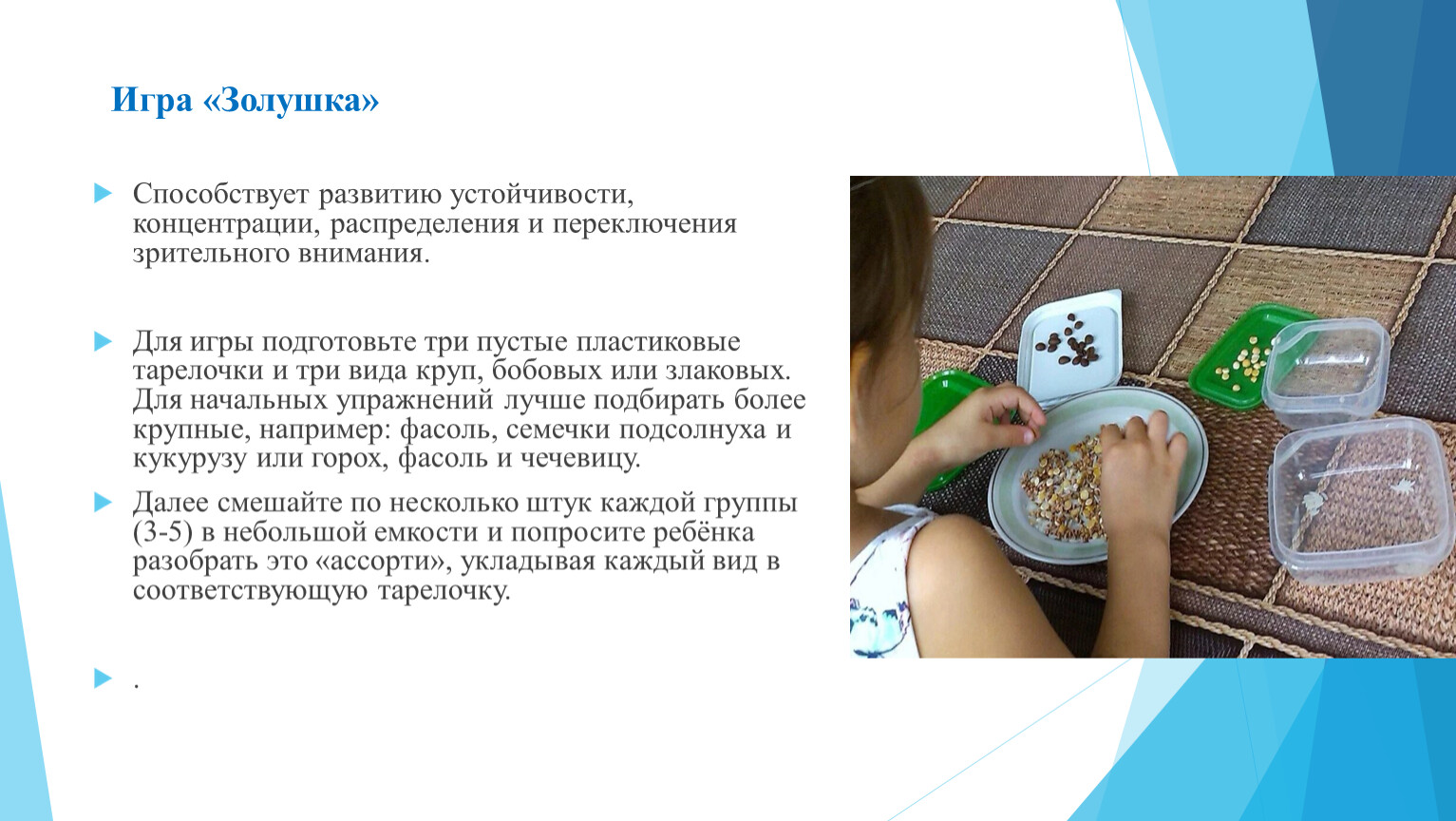 Игра «Золушка»

Способствует развитию устойчивости, концентрации, распределения и переключения зрительного внимания.

Для игры подготовьте три пустые пластиковые тарелочки и три вида круп, бобовых или злаковых. Для начальных упражнений лучше подбирать более крупные, например: фасоль, семечки подсолнуха и кукурузу или горох, фасоль и чечевицу.

Далее смешайте по несколько штук каждой группы (3-5) в небольшой емкости и попросите ребёнка разобрать это «ассорти», укладывая каждый вид в соответствующую тарелочку.

.